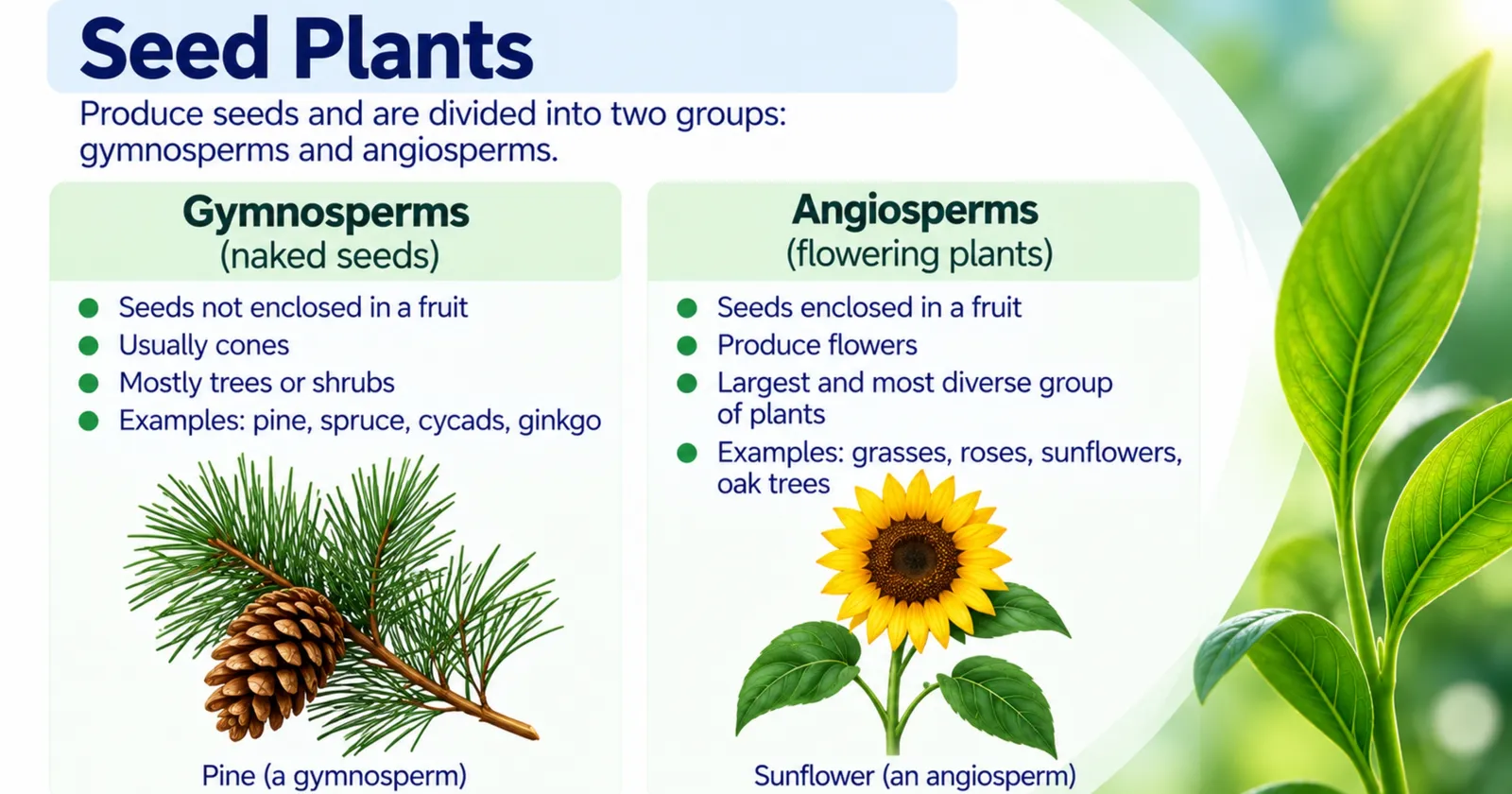 Seed Plants

Produce seeds and are divided into two groups: gymnosperms and angiosperms.

Gymnosperms
(naked seeds)

• Seeds not enclosed in a fruit
• Usually cones
• Mostly trees or shrubs
• Examples: pine, spruce, cycads, ginkgo

Pine (a gymnosperm)

Angiosperms
(flowering plants)

• Seeds enclosed in a fruit
• Produce flowers
• Largest and most diverse group of plants
• Examples: grasses, roses, sunflowers, oak trees

Sunflower (an angiosperm)